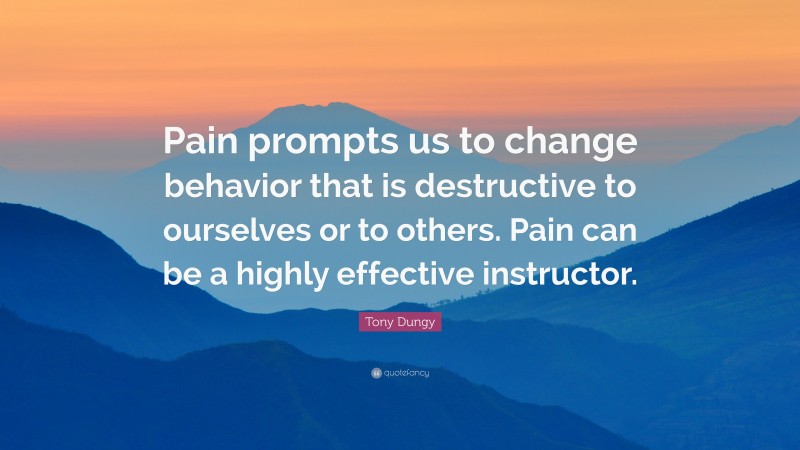 Pain prompts us to change behavior that is destructive to ourselves or to others. Pain can be a highly effective instructor.

Tony Dungy

quotefancy